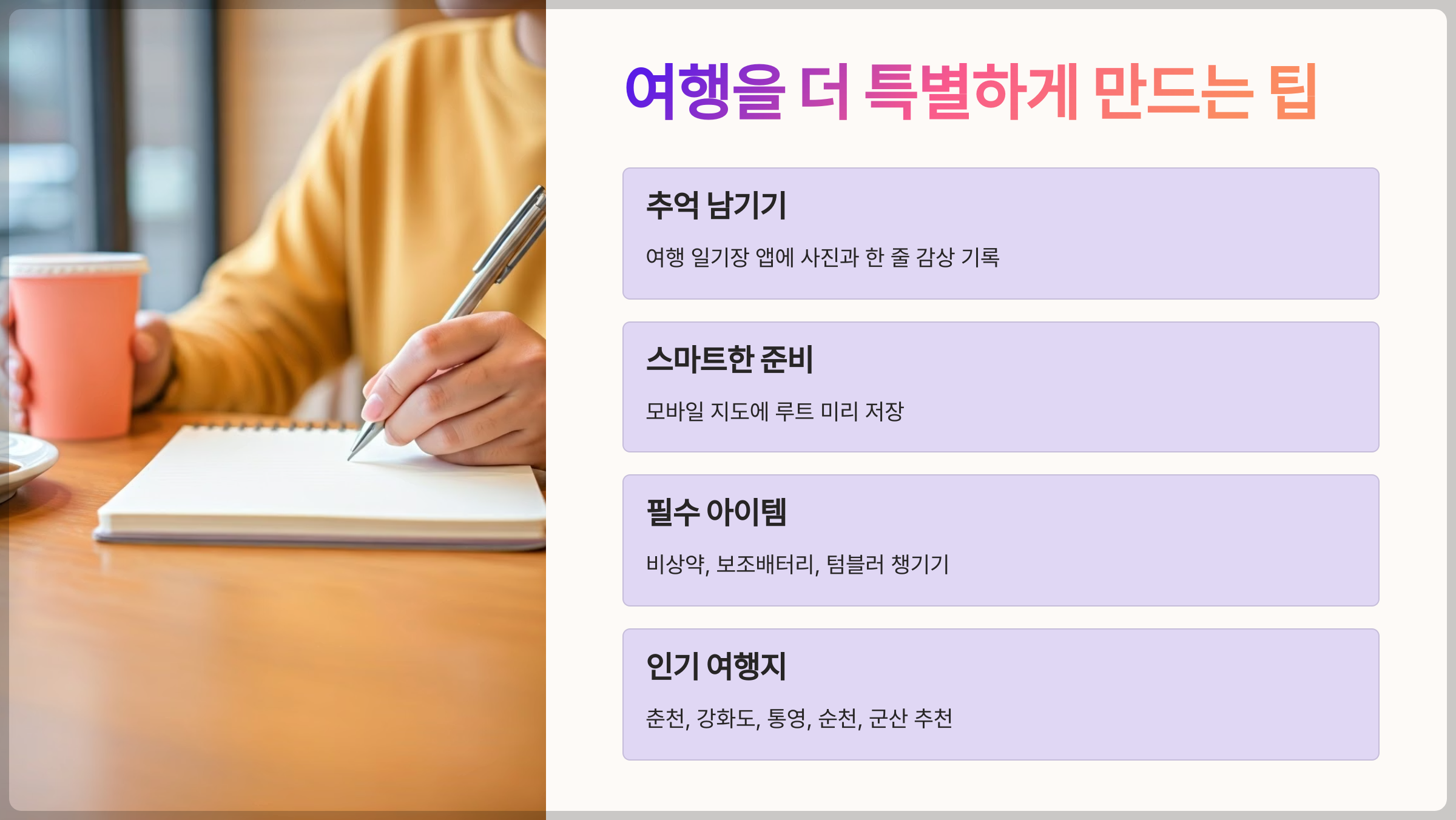 여행을 더 특별하게 만드는 팁

추억 남기기

여행 일기장 앱에 사진과 한 줄 감상 기록

스마트한 준비

모바일 지도에 루트 미리 저장

필수 아이템

비상약, 보조배터리, 텀블러 챙기기

인기 여행지

춘천, 강화도, 통영, 순천, 군산 추천